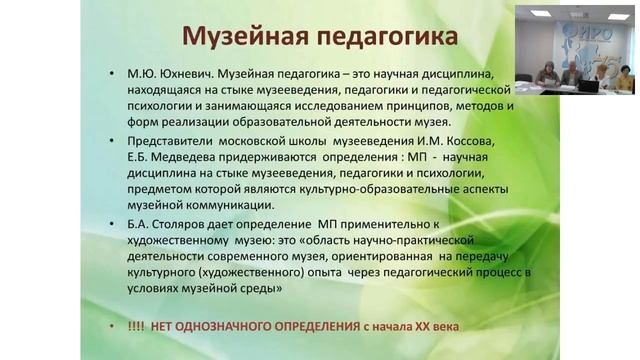 Музейная педагогика

• М.Ю. Юхневич. Музейная педагогика – это научная дисциплина, находящаяся на стыке музееведения, педагогики и педагогической психологии и занимающаяся исследованием принципов, методов и форм реализации образовательной деятельности музея.

• Представители московской школы музееведения И.М. Коссова, Е.Б. Медведева придерживаются определения : МП - научная дисциплина на стыке музееведения, педагогики и психологии, предметом которой являются культурно-образовательные аспекты музейной коммуникации.

• Б.А. Столяров дает определение МП применительно к художественному музею: это «область научно-практической деятельности современного музея, ориентированная на передачу культурного (художественного) опыта через педагогический процесс в условиях музейной среды»

• !!!! НЕТ ОДНОЗНАЧНОГО ОПРЕДЕЛЕНИЯ с начала XX века

ИРО